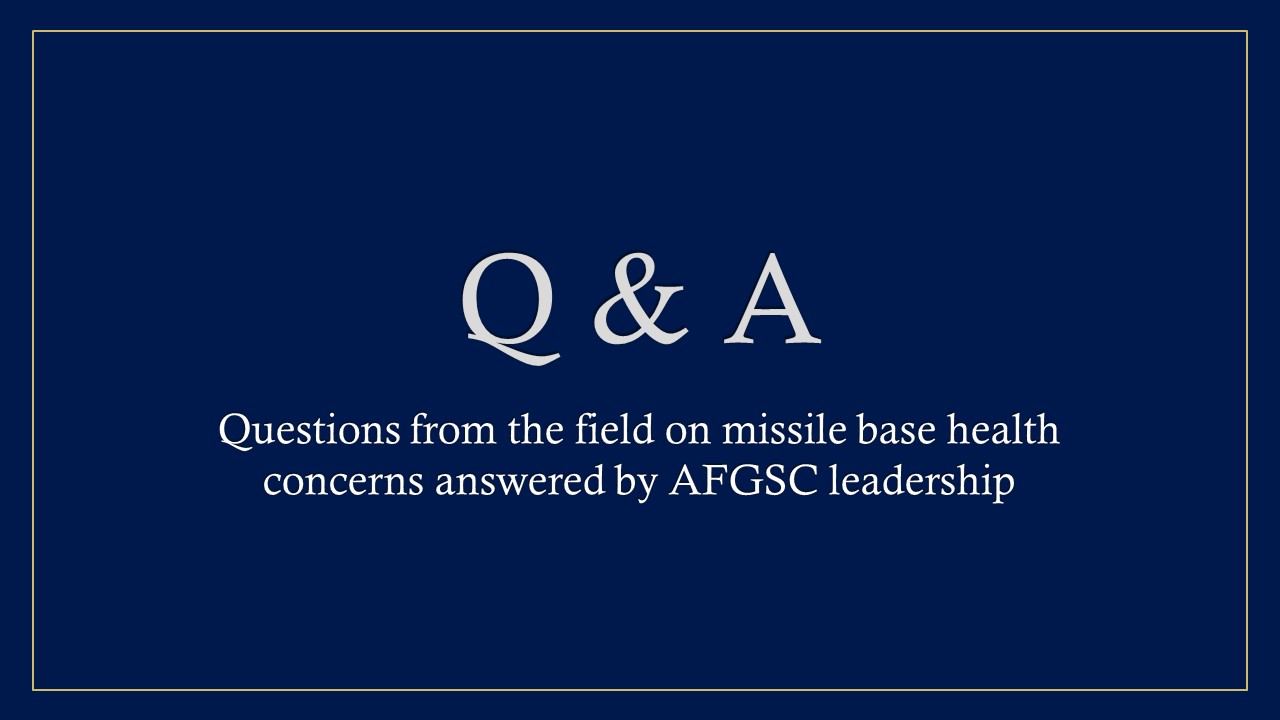 Q & A

Questions from the field on missile base health concerns answered by AFGSC leadership